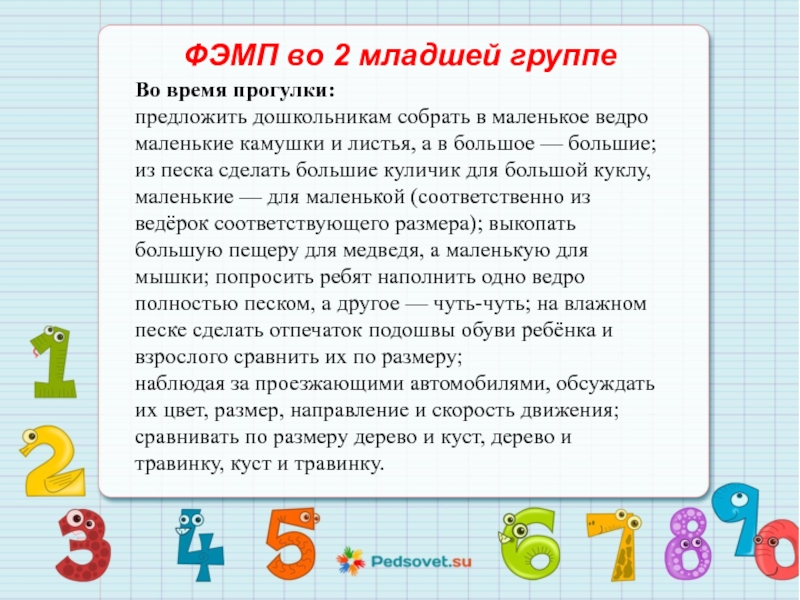 ФЭМП во 2 младшей группе

Во время прогулки:
предложить дошкольникам собрать в маленькое ведро маленькие камушки и листья, а в большое — большие; из песка сделать большие куличик для большой куклу, маленькие — для маленькой (соответственно из ведёрок соответствующего размера); выкопать большую пещеру для медведя, а маленькую для мышки; попросить ребят наполнить одно ведро полностью песком, а другое — чуть-чуть; на влажном песке сделать отпечаток подошвы обуви ребёнка и взрослого сравнить их по размеру;
наблюдая за проезжающими автомобилями, обсуждать их цвет, размер, направление и скорость движения;
сравнивать по размеру дерево и куст, дерево и травинку, куст и травинку.

1 2 3 4 5 6 7 8 9 0

Pedsovet.su